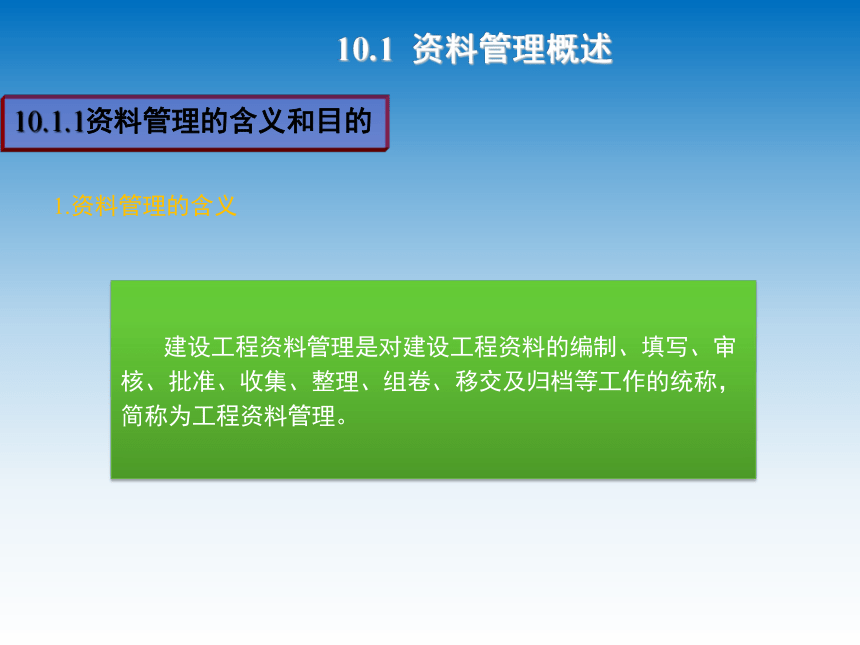 10.1 资料管理概述

10.1.1资料管理的含义和目的

1.资料管理的含义

建设工程资料管理是对建设工程资料的编制、填写、审核、批准、收集、整理、组卷、移交及归档等工作的统称，简称为工程资料管理。